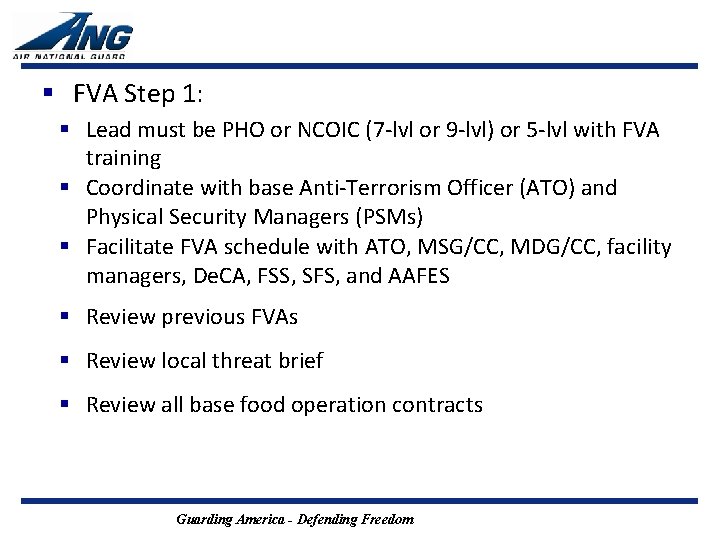 ANG
AIR NATIONAL GUARD

▪ FVA Step 1:

▪ Lead must be PHO or NCOIC (7-lvl or 9-lvl) or 5-lvl with FVA training
▪ Coordinate with base Anti-Terrorism Officer (ATO) and Physical Security Managers (PSMs)
▪ Facilitate FVA schedule with ATO, MSG/CC, MDG/CC, facility managers, DeCA, FSS, SFS, and AAFES
▪ Review previous FVAs
▪ Review local threat brief
▪ Review all base food operation contracts

Guarding America - Defending Freedom